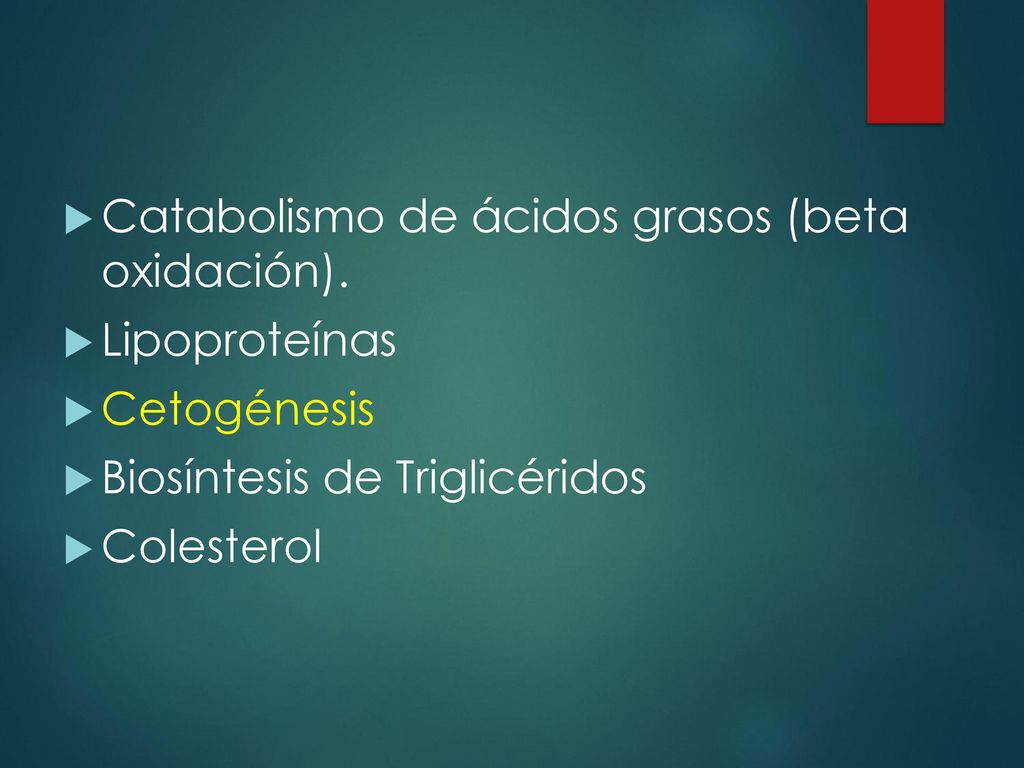 Catabolismo de ácidos grasos (beta oxidación).
Lipoproteínas
Cetogénesis
Biosíntesis de Triglicéridos
Colesterol